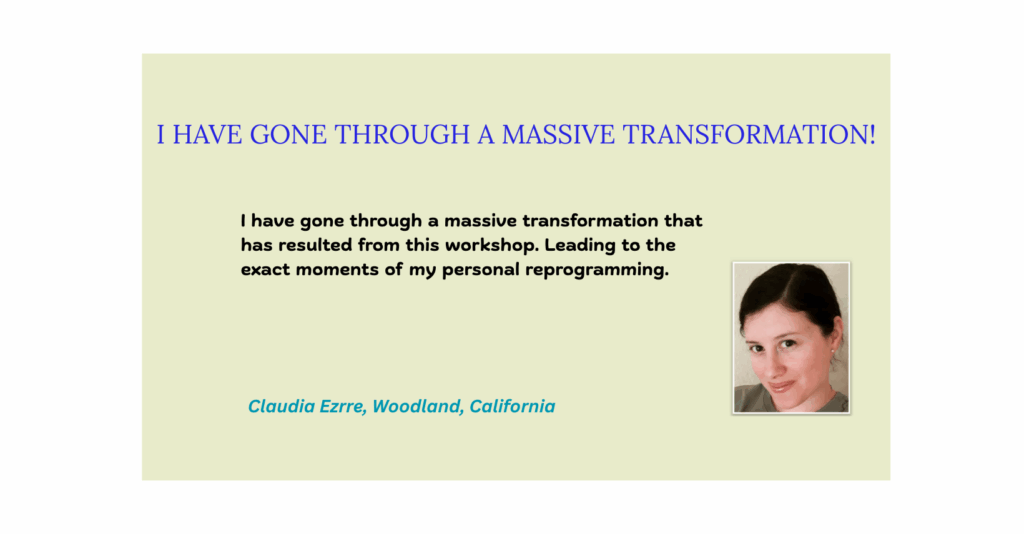 I HAVE GONE THROUGH A MASSIVE TRANSFORMATION!

I have gone through a massive transformation that has resulted from this workshop. Leading to the exact moments of my personal reprogramming.

Claudia Ezrre, Woodland, California